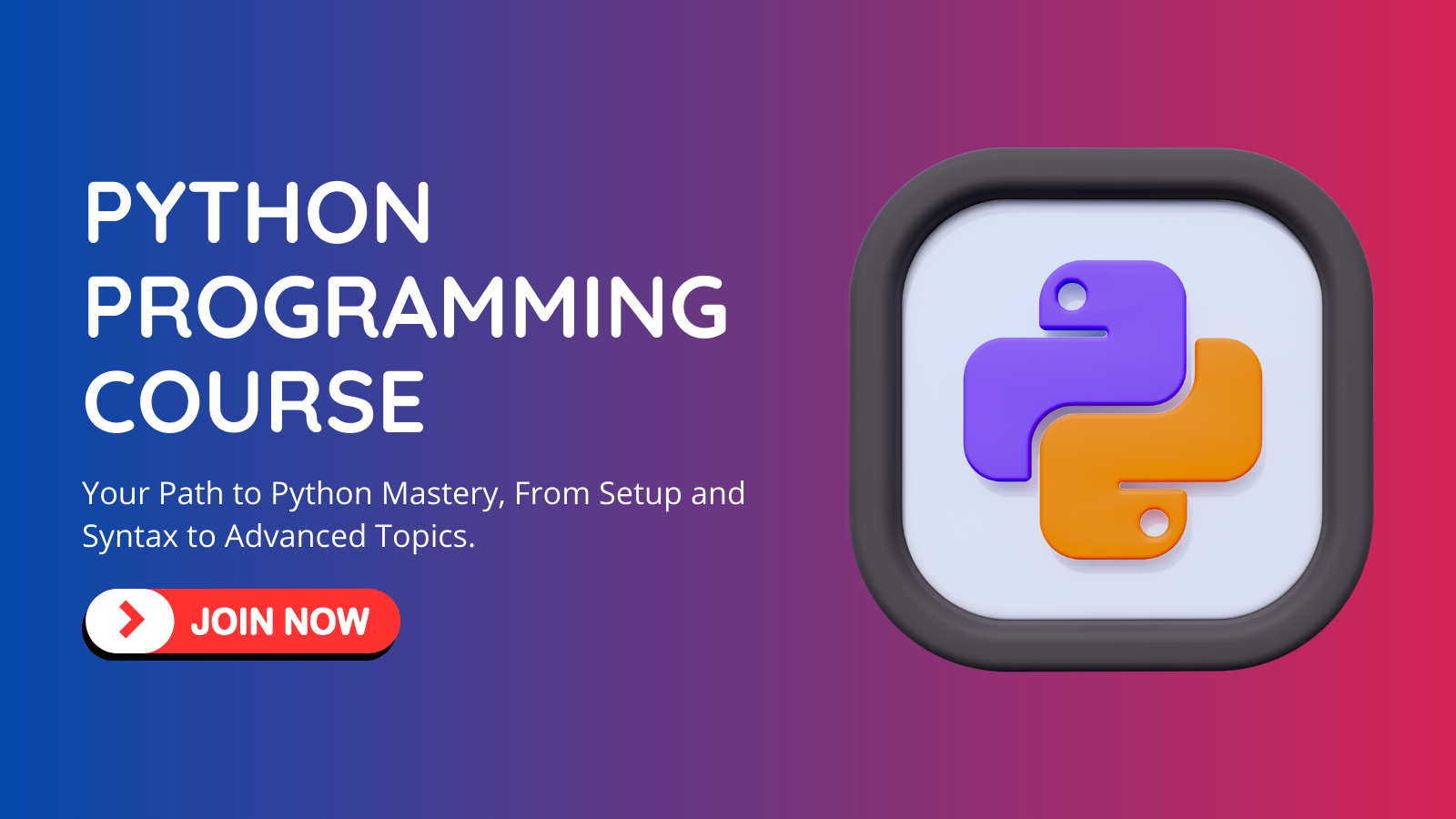 PYTHON PROGRAMMING COURSE

Your Path to Python Mastery, From Setup and Syntax to Advanced Topics.

JOIN NOW